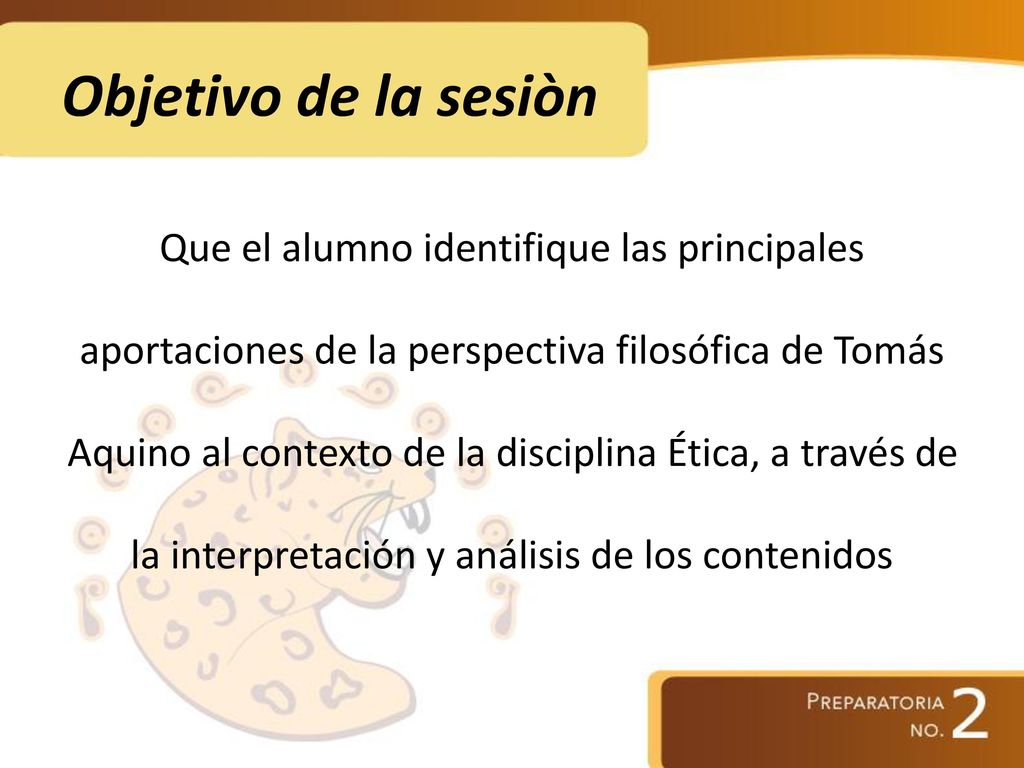 Objetivo de la sesiòn

Que el alumno identifique las principales aportaciones de la perspectiva filosófica de Tomás Aquino al contexto de la disciplina Ética, a través de la interpretación y análisis de los contenidos

PREPARATORIA NO. 2